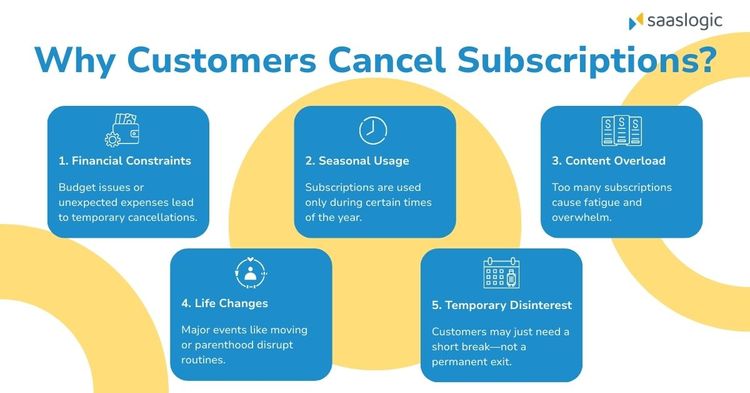 saaslogic

Why Customers Cancel Subscriptions?

1. Financial Constraints

Budget issues or unexpected expenses lead to temporary cancellations.

2. Seasonal Usage

Subscriptions are used only during certain times of the year.

3. Content Overload

Too many subscriptions cause fatigue and overwhelm.

4. Life Changes

Major events like moving or parenthood disrupt routines.

5. Temporary Disinterest

Customers may just need a short break—not a permanent exit.